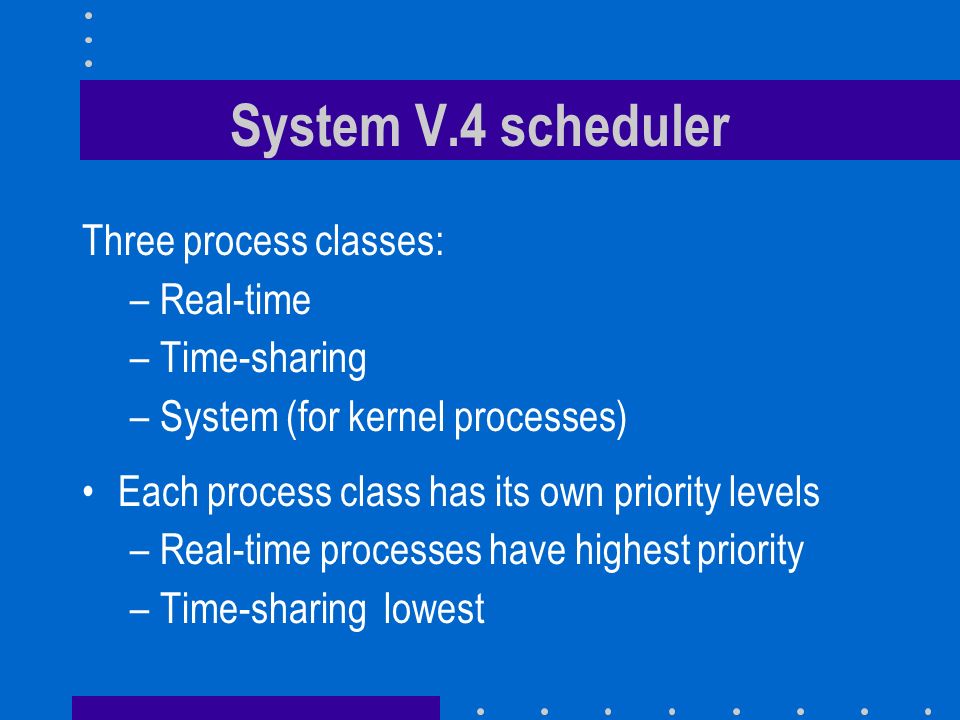 System V.4 scheduler

Three process classes:

– Real-time
– Time-sharing
– System (for kernel processes)

• Each process class has its own priority levels
– Real-time processes have highest priority
– Time-sharing lowest